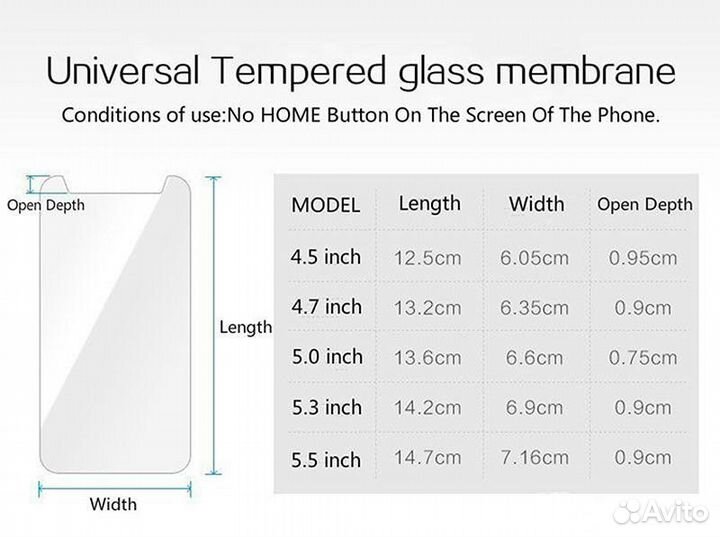 Universal Tempered glass membrane

Conditions of use:No HOME Button On The Screen Of The Phone.

Open Depth

Length

Width

| MODEL | Length | Width | Open Depth |
|---|---|---|---|
| 4.5 inch | 12.5cm | 6.05cm | 0.95cm |
| 4.7 inch | 13.2cm | 6.35cm | 0.9cm |
| 5.0 inch | 13.6cm | 6.6cm | 0.75cm |
| 5.3 inch | 14.2cm | 6.9cm | 0.9cm |
| 5.5 inch | 14.7cm | 7.16cm | 0.9cm |

Avito